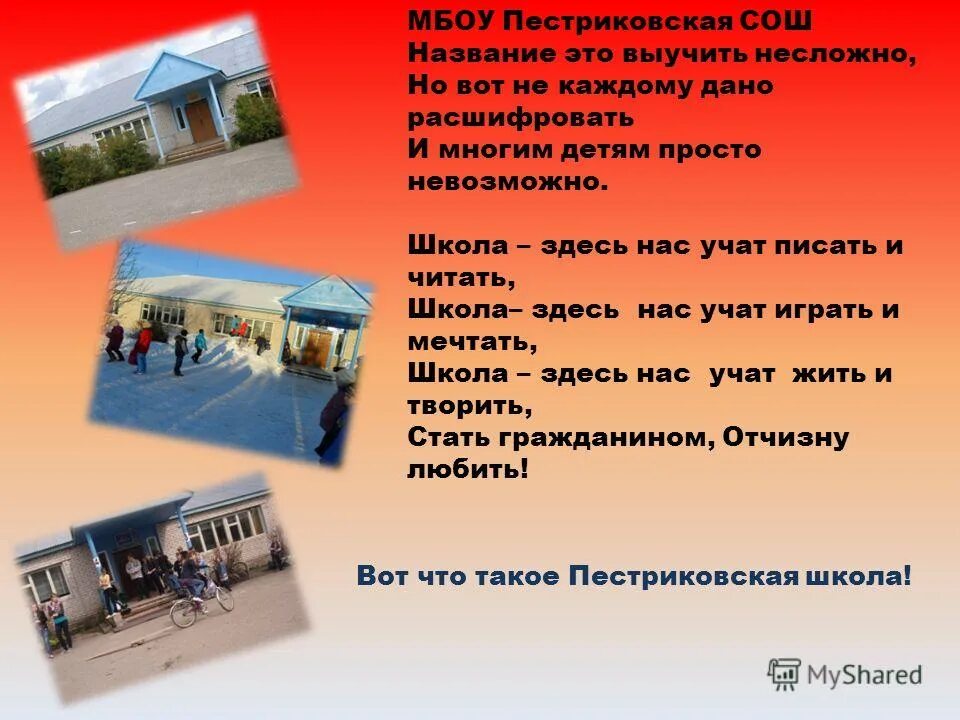 МБОУ Пестриковская СОШ
Название это выучить несложно,
Но вот не каждому дано расшифровать
И многим детям просто невозможно.

Школа – здесь нас учат писать и читать,
Школа– здесь нас учат играть и мечтать,
Школа – здесь нас учат жить и творить,
Стать гражданином, Отчизну любить!

Вот что такое Пестриковская школа!

MyShared